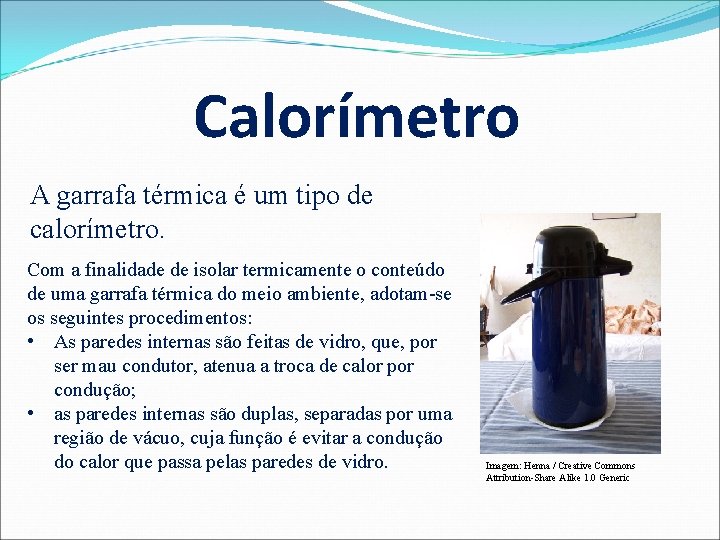 Calorímetro

A garrafa térmica é um tipo de calorímetro.

Com a finalidade de isolar termicamente o conteúdo de uma garrafa térmica do meio ambiente, adotam-se os seguintes procedimentos:

• As paredes internas são feitas de vidro, que, por ser mau condutor, atenua a troca de calor por condução;
• as paredes internas são duplas, separadas por uma região de vácuo, cuja função é evitar a condução do calor que passa pelas paredes de vidro.

Imagem: Henna / Creative Commons Attribution-Share Alike 1.0 Generic